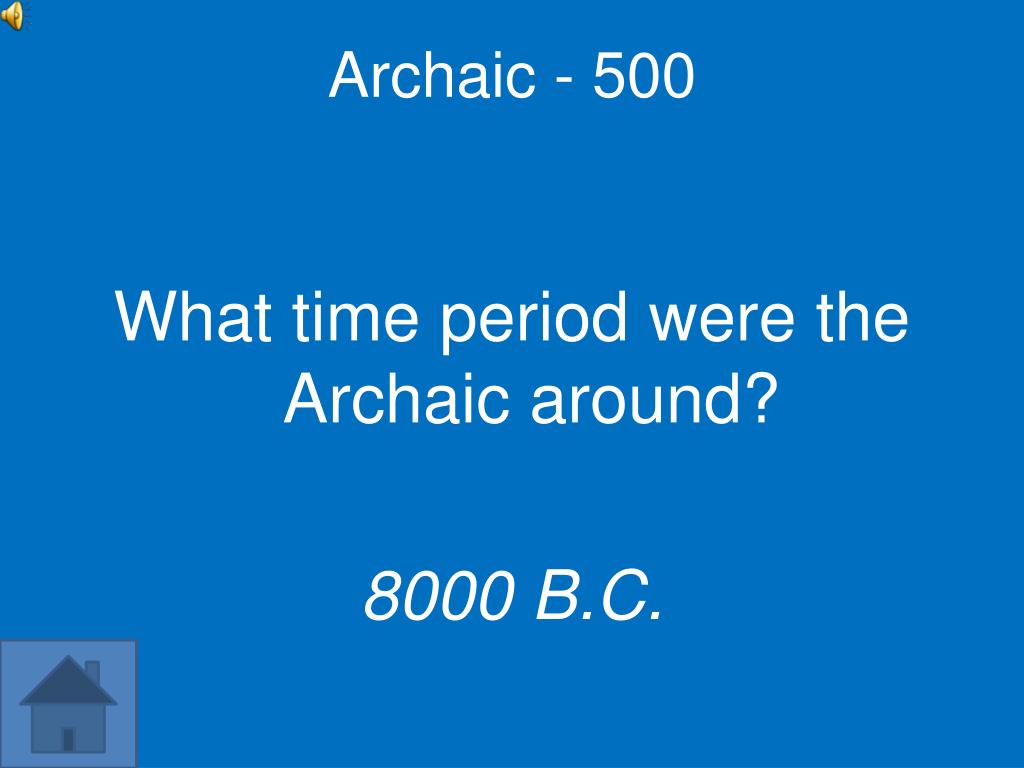 Archaic - 500

What time period were the Archaic around?

8000 B.C.